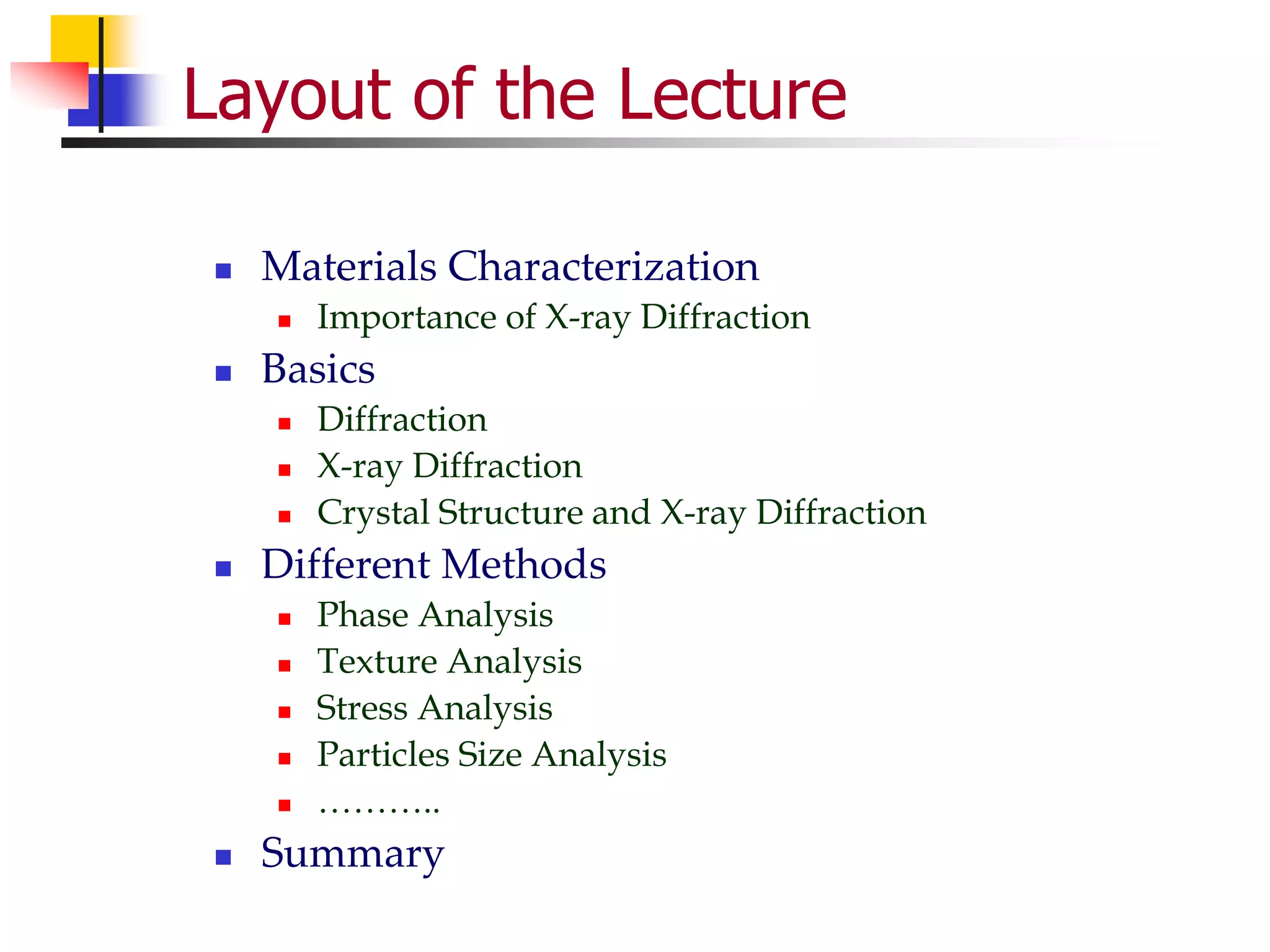 Layout of the Lecture

- Materials Characterization
  - Importance of X-ray Diffraction
- Basics
  - Diffraction
  - X-ray Diffraction
  - Crystal Structure and X-ray Diffraction
- Different Methods
  - Phase Analysis
  - Texture Analysis
  - Stress Analysis
  - Particles Size Analysis
  - ………..
- Summary